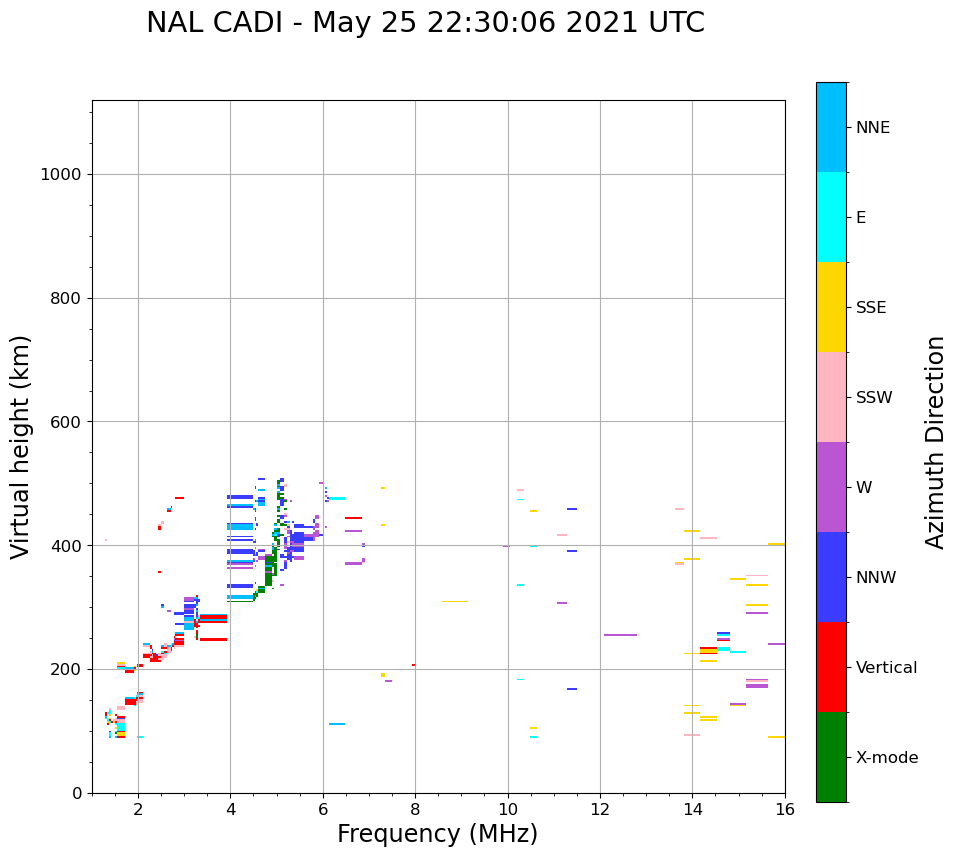 NAL CADI - May 25 22:30:06 2021 UTC

Virtual height (km)

1000
800
600
400
200
0

2
4
6
8
10
12
14
16

Frequency (MHz)

NNE
E
SSE
SSW
W
NNW
Vertical
X-mode

Azimuth Direction